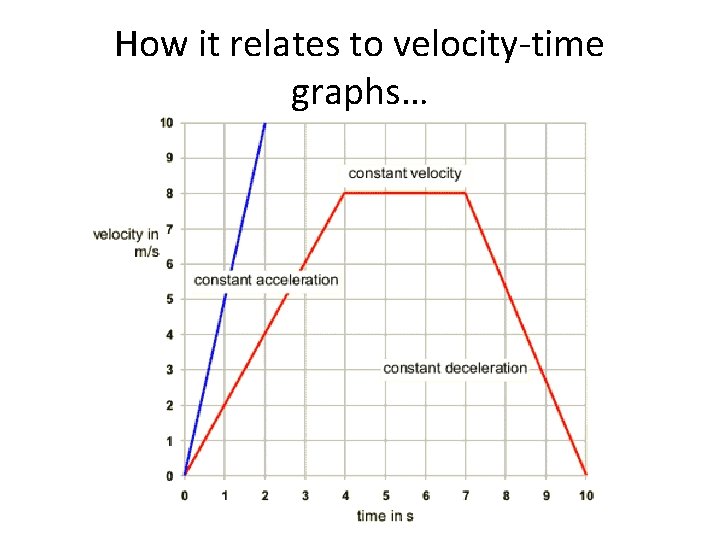 How it relates to velocity-time graphs…

10
9
8
7
6
5
4
3
2
1
0

velocity in m/s

constant velocity

constant acceleration

constant deceleration

0 1 2 3 4 5 6 7 8 9 10

time in s